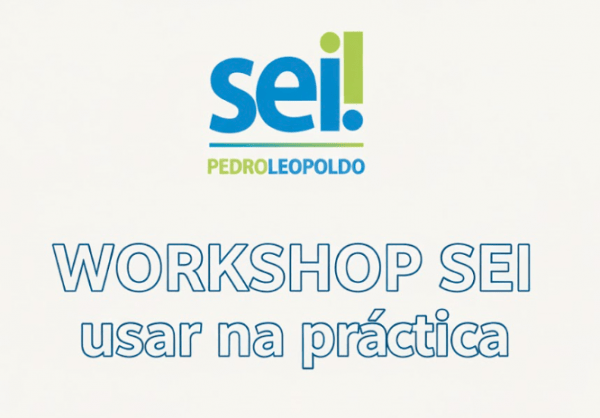 sei!

PEDROLEOPOLDO

WORKSHOP SEI
usar na práctica